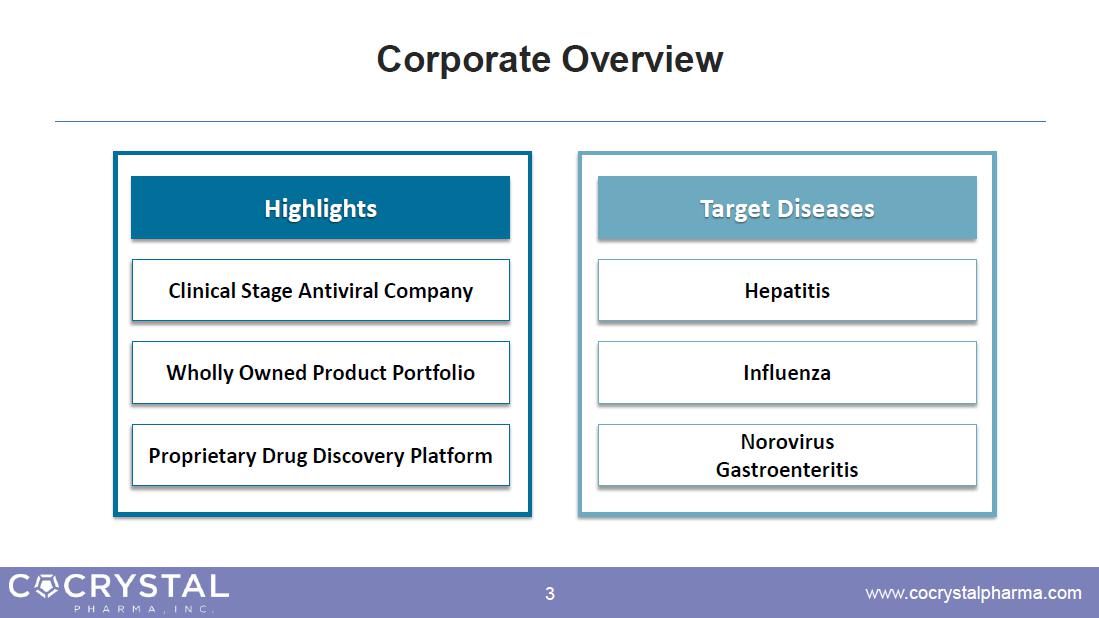 Corporate Overview

Highlights

Clinical Stage Antiviral Company

Wholly Owned Product Portfolio

Proprietary Drug Discovery Platform

Target Diseases

Hepatitis

Influenza

Norovirus
Gastroenteritis

COCRYSTAL
PHARMA, INC.

3

www.cocrystalpharma.com